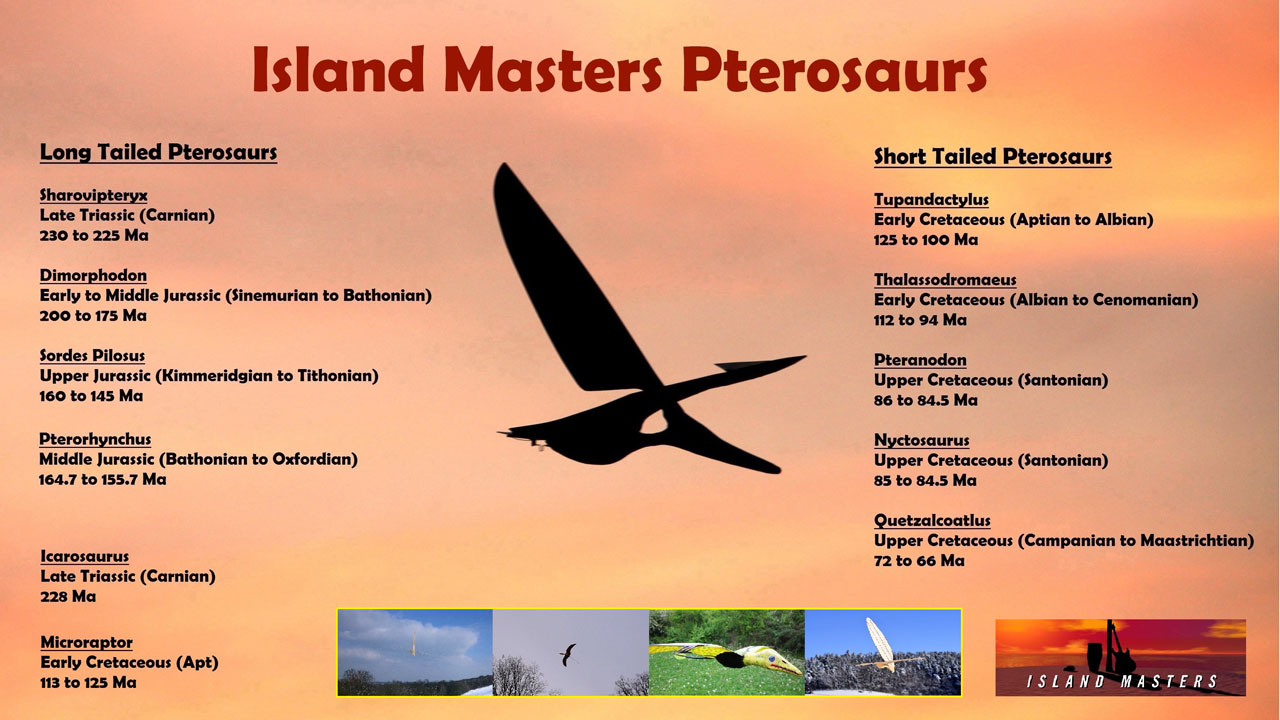 Island Masters Pterosaurs

Long Tailed Pterosaurs

Sharovipteryx
Late Triassic (Carnian)
230 to 225 Ma

Dimorphodon
Early to Middle Jurassic (Sinemurian to Bathonian)
200 to 175 Ma

Sordes Pilosus
Upper Jurassic (Kimmeridgian to Tithonian)
160 to 145 Ma

Pterorhynchus
Middle Jurassic (Bathonian to Oxfordian)
164.7 to 155.7 Ma

Icarosaurus
Late Triassic (Carnian)
228 Ma

Microraptor
Early Cretaceous (Apt)
113 to 125 Ma

Short Tailed Pterosaurs

Tupandactylus
Early Cretaceous (Aptian to Albian)
125 to 100 Ma

Thalassodromaeus
Early Cretaceous (Albian to Cenomanian)
112 to 94 Ma

Pteranodon
Upper Cretaceous (Santonian)
86 to 84.5 Ma

Nyctosaurus
Upper Cretaceous (Santonian)
85 to 84.5 Ma

Quetzalcoatlus
Upper Cretaceous (Campanian to Maastrichtian)
72 to 66 Ma

ISLAND MASTERS